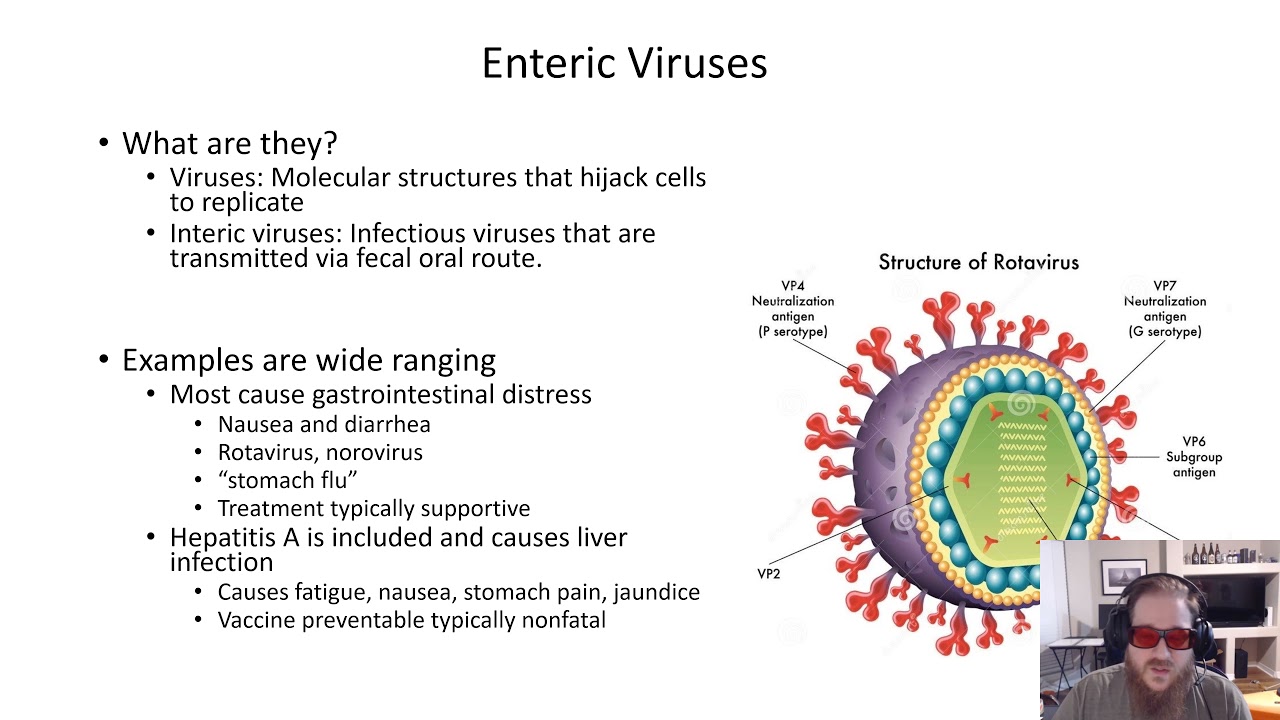 Enteric Viruses

• What are they?
  • Viruses: Molecular structures that hijack cells to replicate
  • Interic viruses: Infectious viruses that are transmitted via fecal oral route.

• Examples are wide ranging
  • Most cause gastrointestinal distress
    • Nausea and diarrhea
    • Rotavirus, norovirus
    • "stomach flu"
    • Treatment typically supportive
  • Hepatitis A is included and causes liver infection
    • Causes fatigue, nausea, stomach pain, jaundice
    • Vaccine preventable typically nonfatal

Structure of Rotavirus

VP4
Neutralization antigen
(P serotype)

VP7
Neutralization antigen
(G serotype)

VP6
Subgroup antigen

VP2